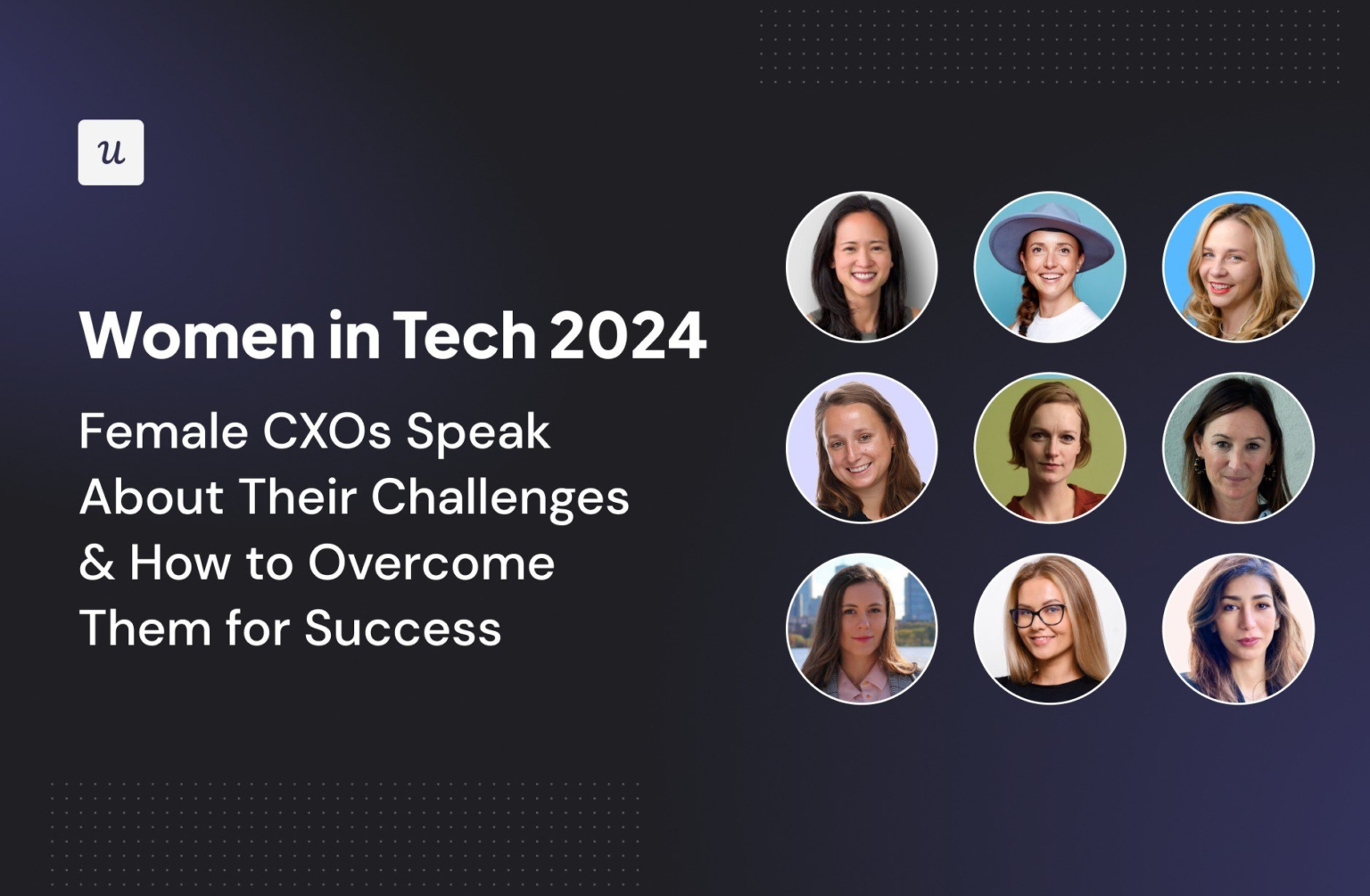 u

Women in Tech 2024

Female CXOs Speak About Their Challenges & How to Overcome Them for Success